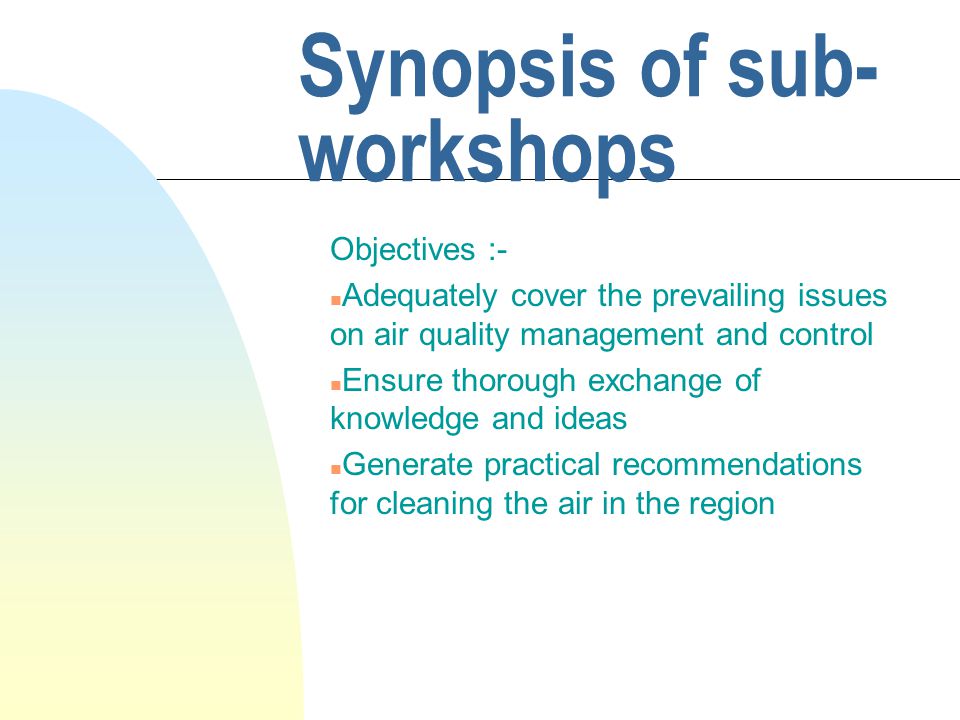 Synopsis of sub-workshops

Objectives :-

Adequately cover the prevailing issues on air quality management and control

Ensure thorough exchange of knowledge and ideas

Generate practical recommendations for cleaning the air in the region